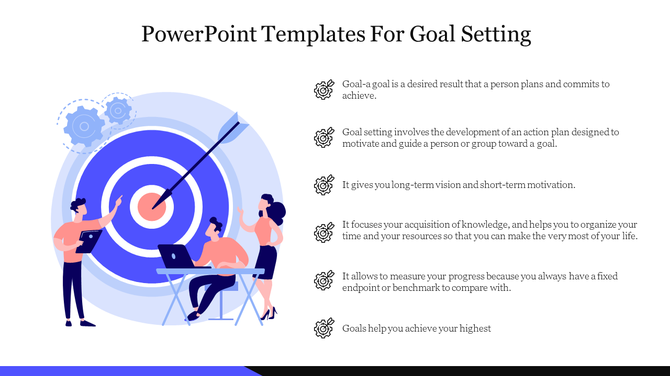 PowerPoint Templates For Goal Setting

Goal-a goal is a desired result that a person plans and commits to achieve.

Goal setting involves the development of an action plan designed to motivate and guide a person or group toward a goal.

It gives you long-term vision and short-term motivation.

It focuses your acquisition of knowledge, and helps you to organize your time and your resources so that you can make the very most of your life.

It allows to measure your progress because you always have a fixed endpoint or benchmark to compare with.

Goals help you achieve your highest